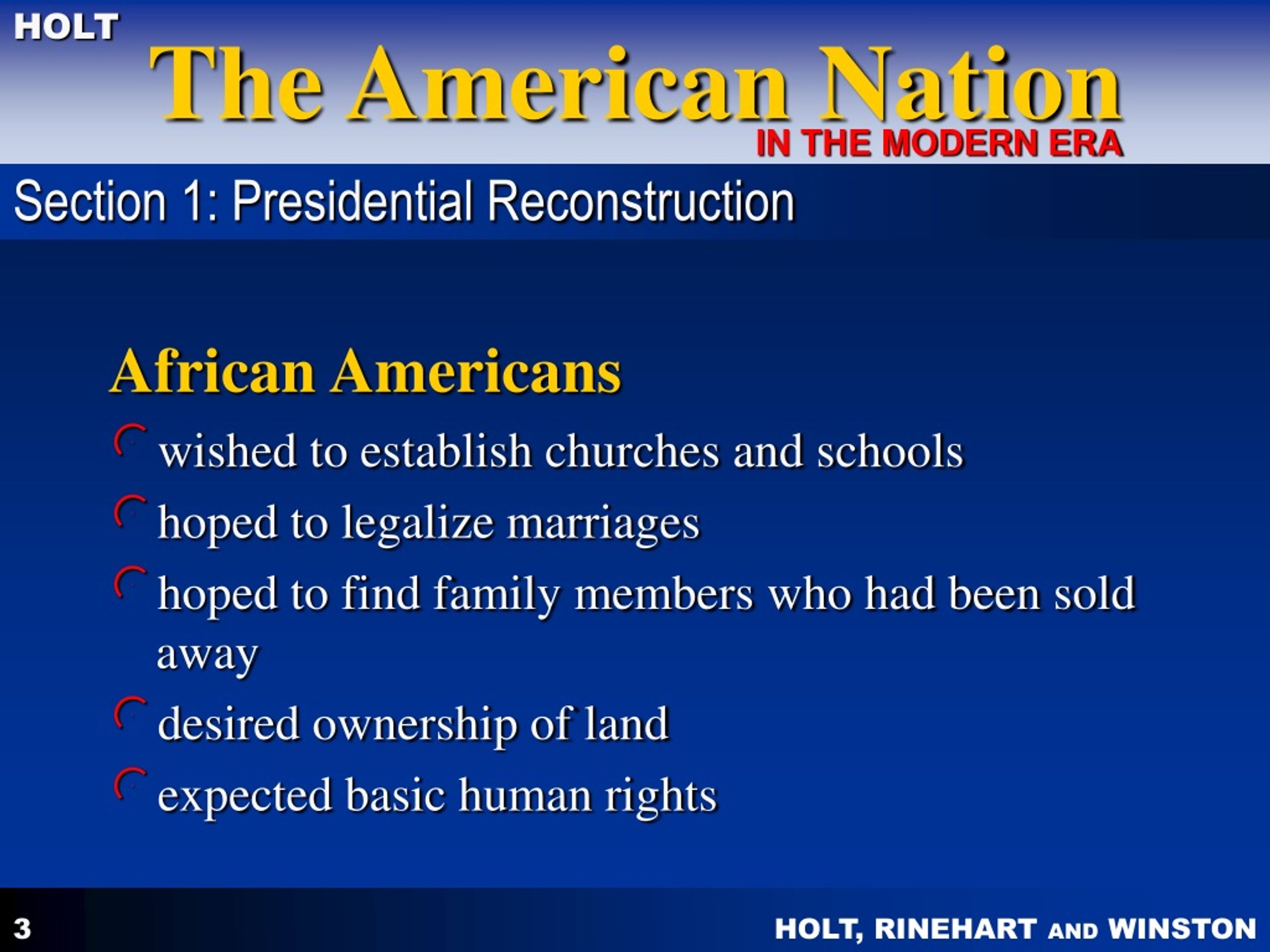 HOLT

The American Nation

IN THE MODERN ERA

Section 1: Presidential Reconstruction

African Americans

wished to establish churches and schools

hoped to legalize marriages

hoped to find family members who had been sold away

desired ownership of land

expected basic human rights

3

HOLT, RINEHART AND WINSTON